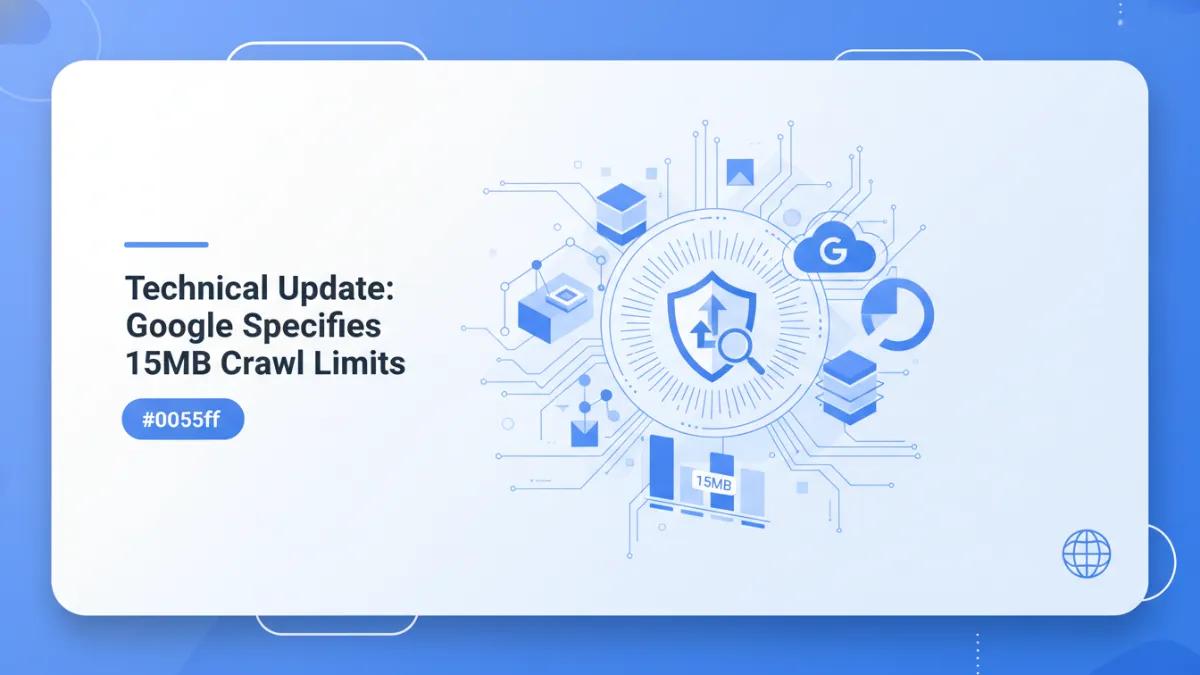 Technical Update: Google Specifies 15MB Crawl Limits

#0055ff

G

15MB